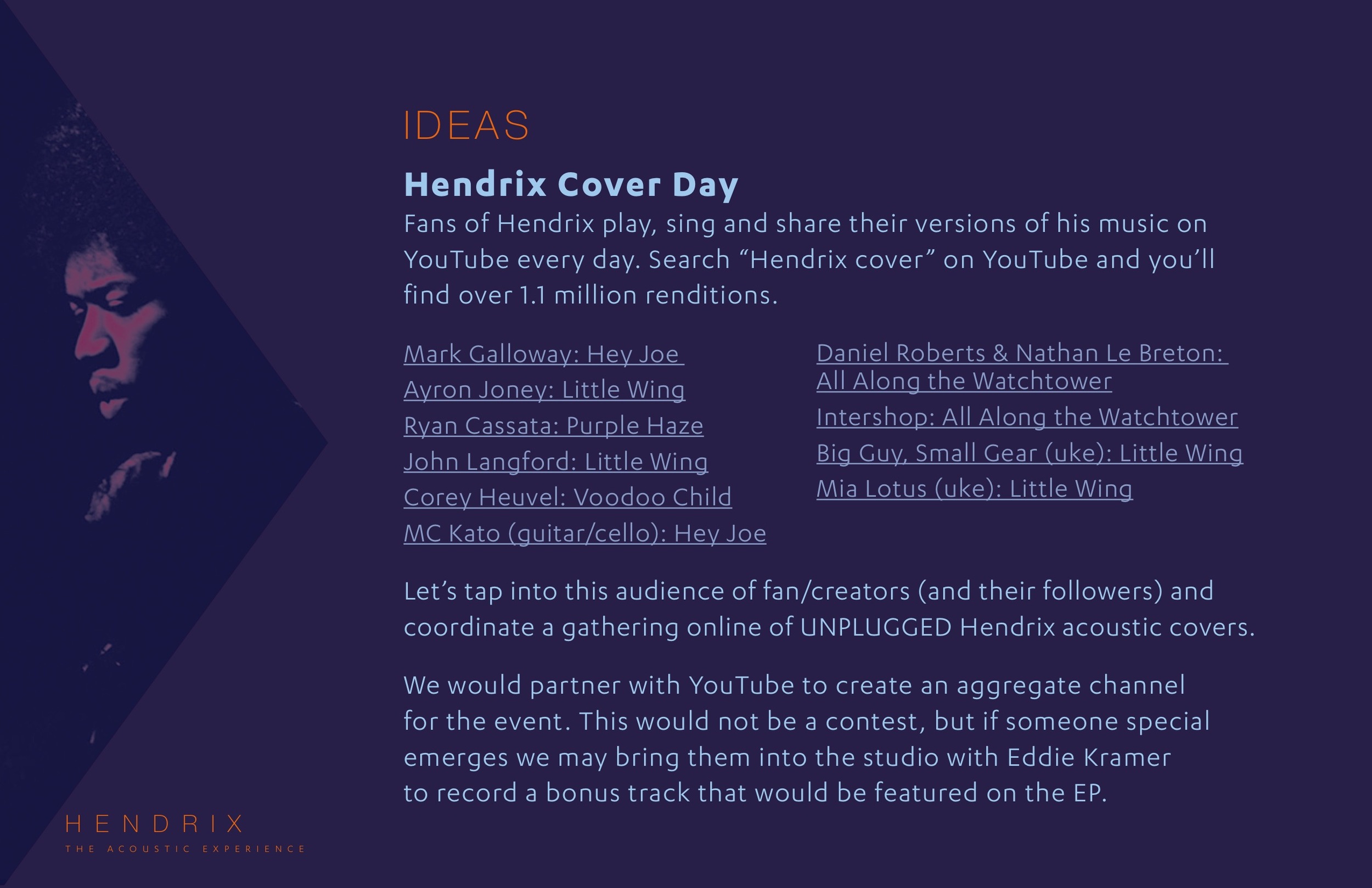 IDEAS

Hendrix Cover Day

Fans of Hendrix play, sing and share their versions of his music on YouTube every day. Search “Hendrix cover” on YouTube and you’ll find over 1.1 million renditions.

Mark Galloway: Hey Joe
Ayron Joney: Little Wing
Ryan Cassata: Purple Haze
John Langford: Little Wing
Corey Heuvel: Voodoo Child
MC Kato (guitar/cello): Hey Joe

Daniel Roberts & Nathan Le Breton: All Along the Watchtower
Intershop: All Along the Watchtower
Big Guy, Small Gear (uke): Little Wing
Mia Lotus (uke): Little Wing

Let’s tap into this audience of fan/creators (and their followers) and coordinate a gathering online of UNPLUGGED Hendrix acoustic covers.

We would partner with YouTube to create an aggregate channel for the event. This would not be a contest, but if someone special emerges we may bring them into the studio with Eddie Kramer to record a bonus track that would be featured on the EP.

HENDRIX
THE ACOUSTIC EXPERIENCE